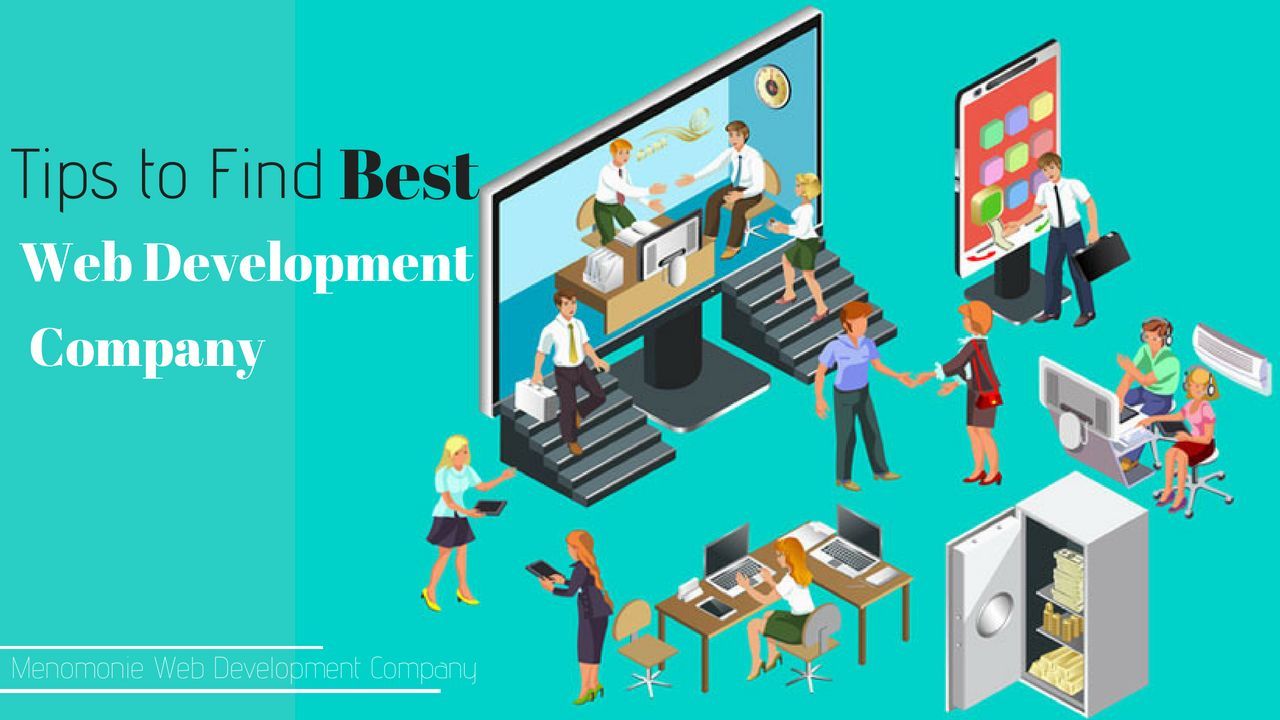 Tips to Find Best
Web Development
Company

Menomonie Web Development Company